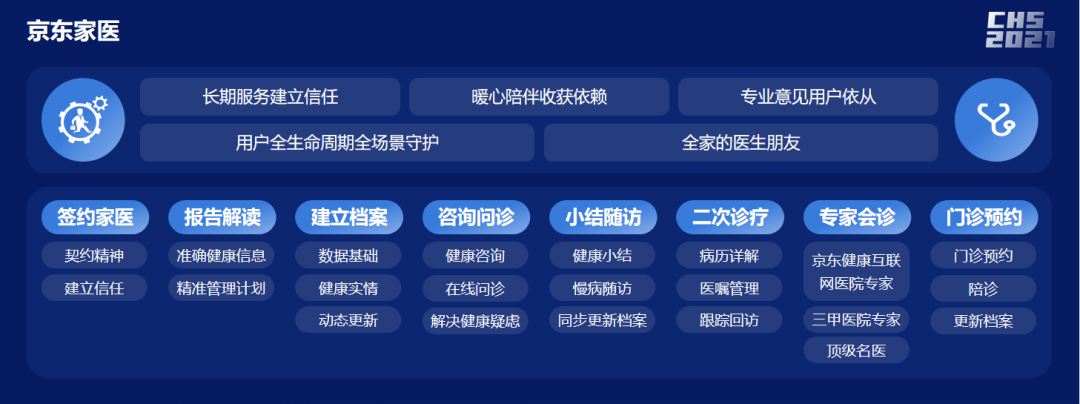 京东家医

CHS 2021

长期服务建立信任
暖心陪伴收获依赖
专业意见用户依从
用户全生命周期全场景守护
全家的医生朋友

签约家医
契约精神
建立信任

报告解读
准确健康信息
精准管理计划

建立档案
数据基础
健康实情
动态更新

咨询问诊
健康咨询
在线问诊
解决健康疑虑

小结随访
健康小结
慢病随访
同步更新档案

二次诊疗
病历详解
医嘱管理
跟踪回访

专家会诊
京东健康互联网医院专家
三甲医院专家
顶级名医

门诊预约
门诊预约
陪诊
更新档案